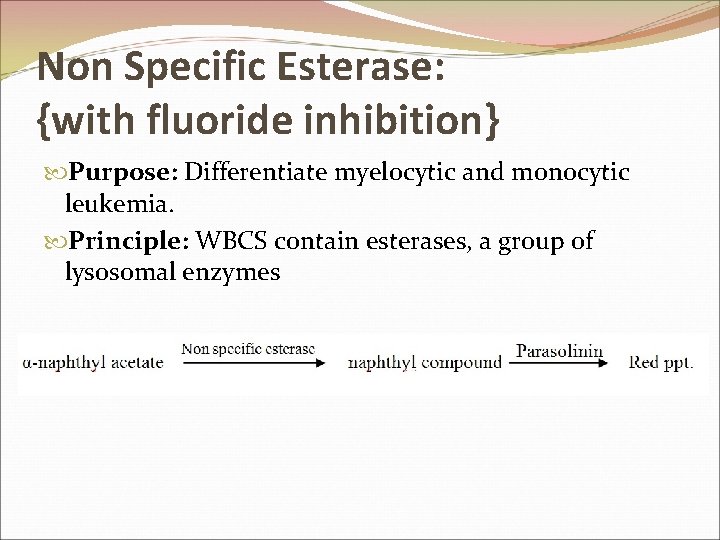 Non Specific Esterase: {with fluoride inhibition}

Purpose: Differentiate myelocytic and monocytic leukemia.

Principle: WBCS contain esterases, a group of lysosomal enzymes

α-naphthyl acetate $\xrightarrow{\text{Non specific esterase}}$ naphthyl compound $\xrightarrow{\text{Parasolinin}}$ Red ppt.